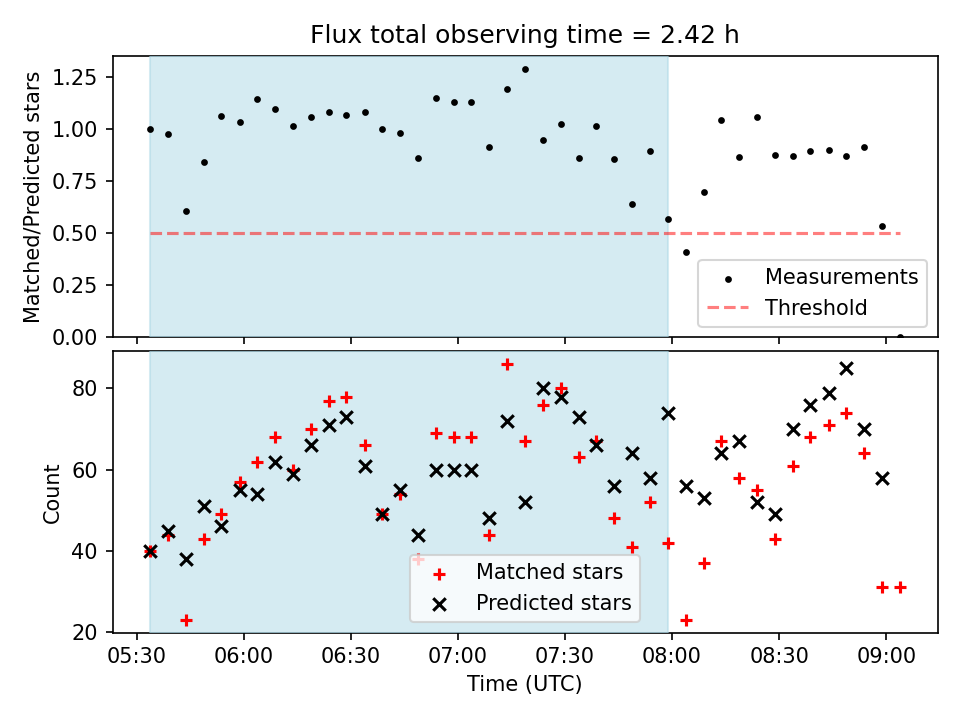 Flux total observing time = 2.42 h

Matched/Predicted stars

1.25
1.00
0.75
0.50
0.25
0.00

Measurements
Threshold

Count

80
60
40
20

Matched stars
Predicted stars

05:30 06:00 06:30 07:00 07:30 08:00 08:30 09:00
Time (UTC)